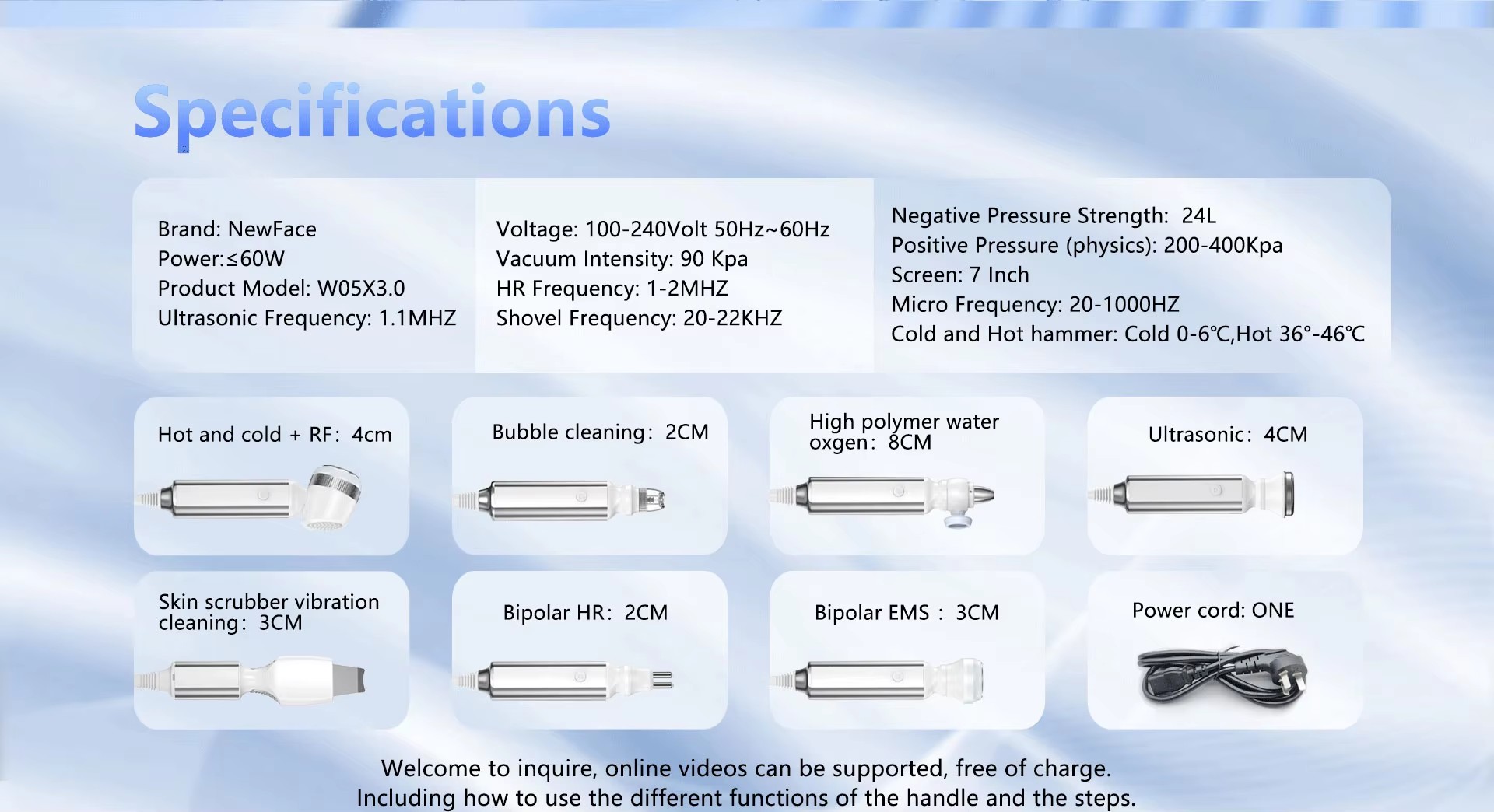 Specifications

Brand: NewFace
Power:≤60W
Product Model: W05X3.0
Ultrasonic Frequency: 1.1MHZ

Voltage: 100-240Volt 50Hz~60Hz
Vacuum Intensity: 90 Kpa
HR Frequency: 1-2MHZ
Shovel Frequency: 20-22KHZ

Negative Pressure Strength: 24L
Positive Pressure (physics): 200-400Kpa
Screen: 7 Inch
Micro Frequency: 20-1000HZ
Cold and Hot hammer: Cold 0-6℃,Hot 36°-46℃

Hot and cold + RF: 4cm

Bubble cleaning: 2CM

High polymer water oxgen: 8CM

Ultrasonic: 4CM

Skin scrubber vibration cleaning: 3CM

Bipolar HR: 2CM

Bipolar EMS : 3CM

Power cord: ONE

Welcome to inquire, online videos can be supported, free of charge.
Including how to use the different functions of the handle and the steps.